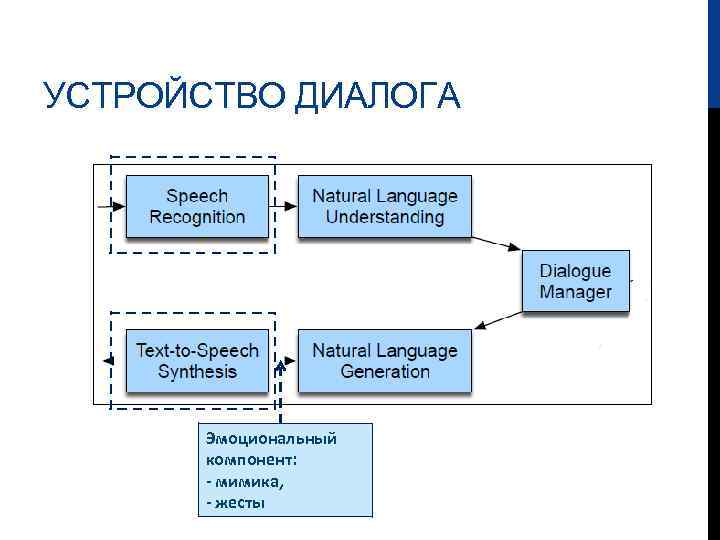 УСТРОЙСТВО ДИАЛОГА

Speech Recognition

Natural Language Understanding

Dialogue Manager

Text-to-Speech Synthesis

Natural Language Generation

Эмоциональный компонент:
- мимика,
- жесты